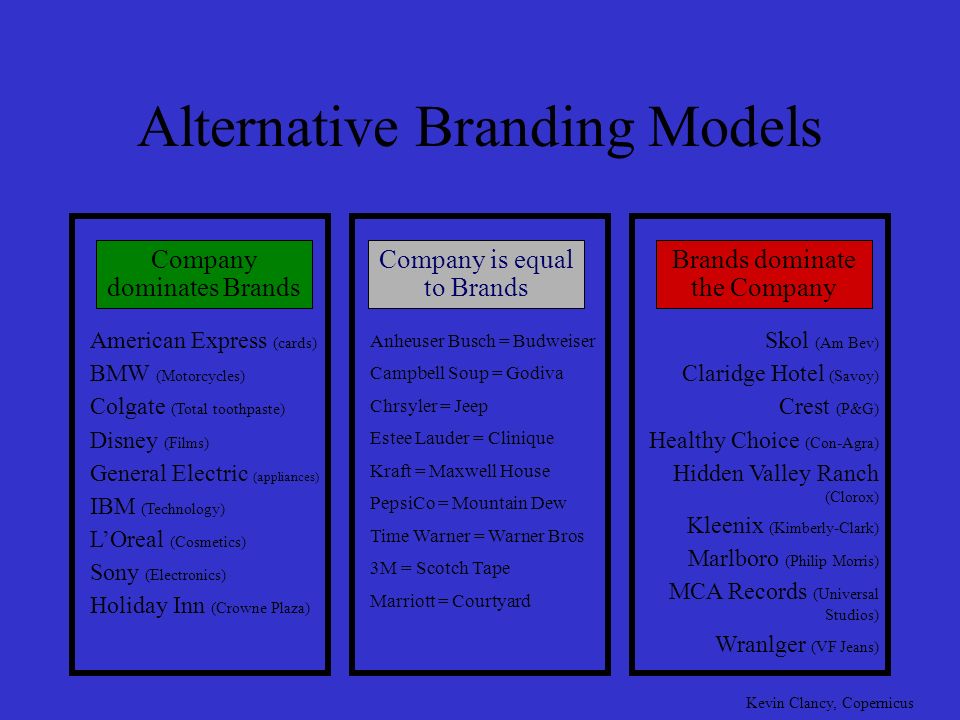 Alternative Branding Models

Company dominates Brands

American Express (cards)
BMW (Motorcycles)
Colgate (Total toothpaste)
Disney (Films)
General Electric (appliances)
IBM (Technology)
L'Oreal (Cosmetics)
Sony (Electronics)
Holiday Inn (Crowne Plaza)

Company is equal to Brands

Anheuser Busch = Budweiser
Campbell Soup = Godiva
Chrsyler = Jeep
Estee Lauder = Clinique
Kraft = Maxwell House
PepsiCo = Mountain Dew
Time Warner = Warner Bros
3M = Scotch Tape
Marriott = Courtyard

Brands dominate the Company

Skol (Am Bev)
Claridge Hotel (Savoy)
Crest (P&G)
Healthy Choice (Con-Agra)
Hidden Valley Ranch (Clorox)
Kleenix (Kimberly-Clark)
Marlboro (Philip Morris)
MCA Records (Universal Studios)
Wranlger (VF Jeans)

Kevin Clancy, Copernicus